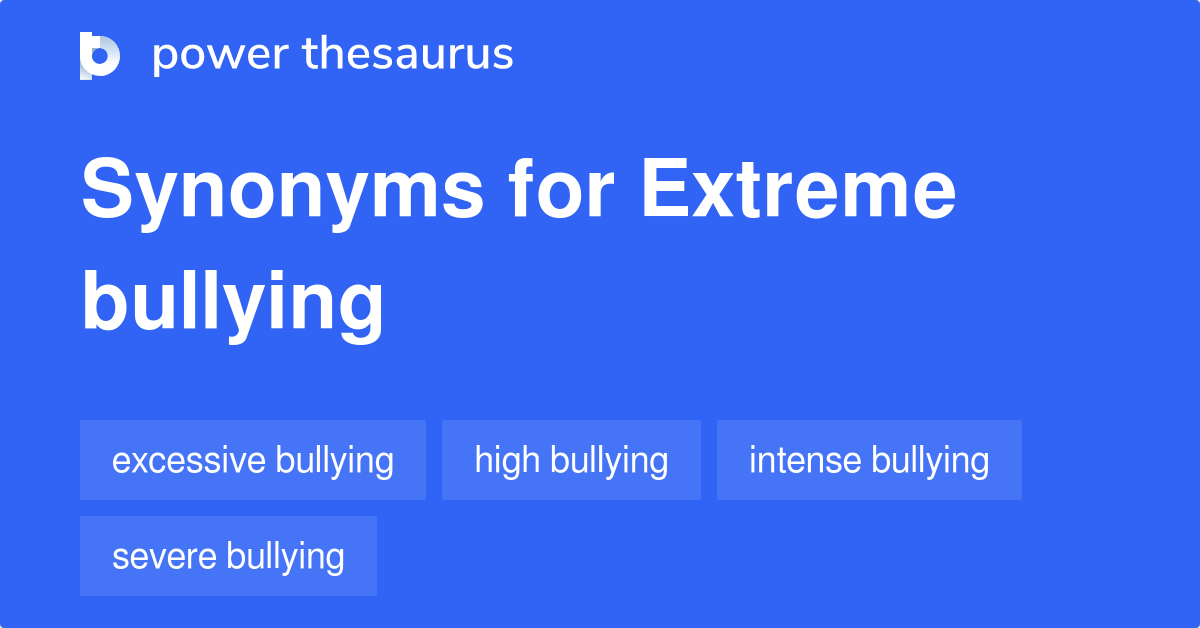 power thesaurus

Synonyms for Extreme bullying

excessive bullying
high bullying
intense bullying
severe bullying